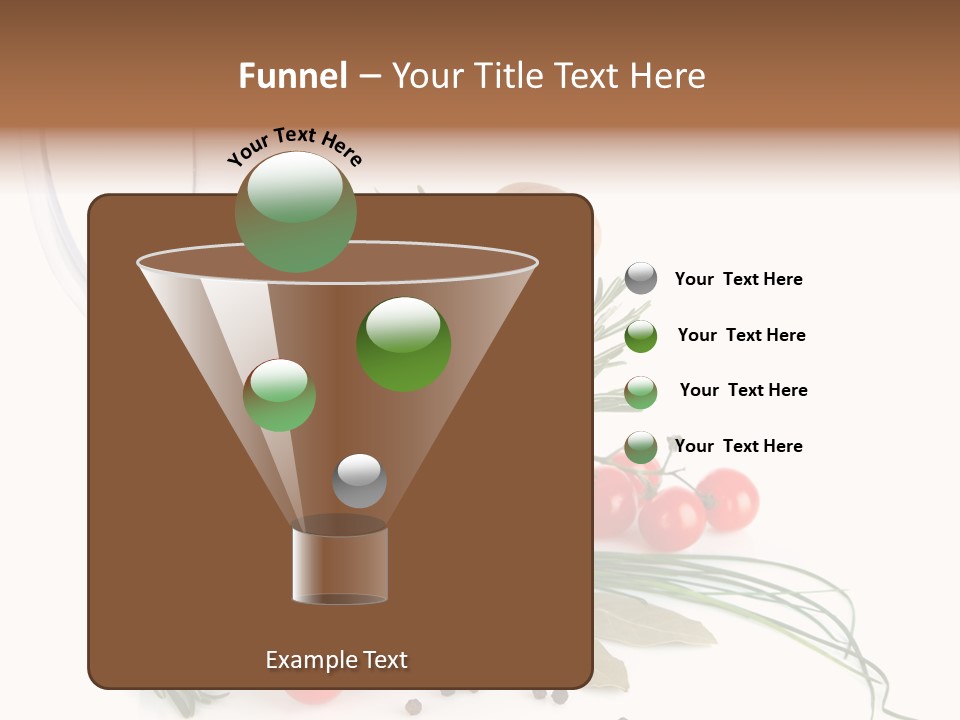 Funnel – Your Title Text Here

Your Text Here

Your Text Here

Your Text Here

Your Text Here

Your Text Here

Example Text